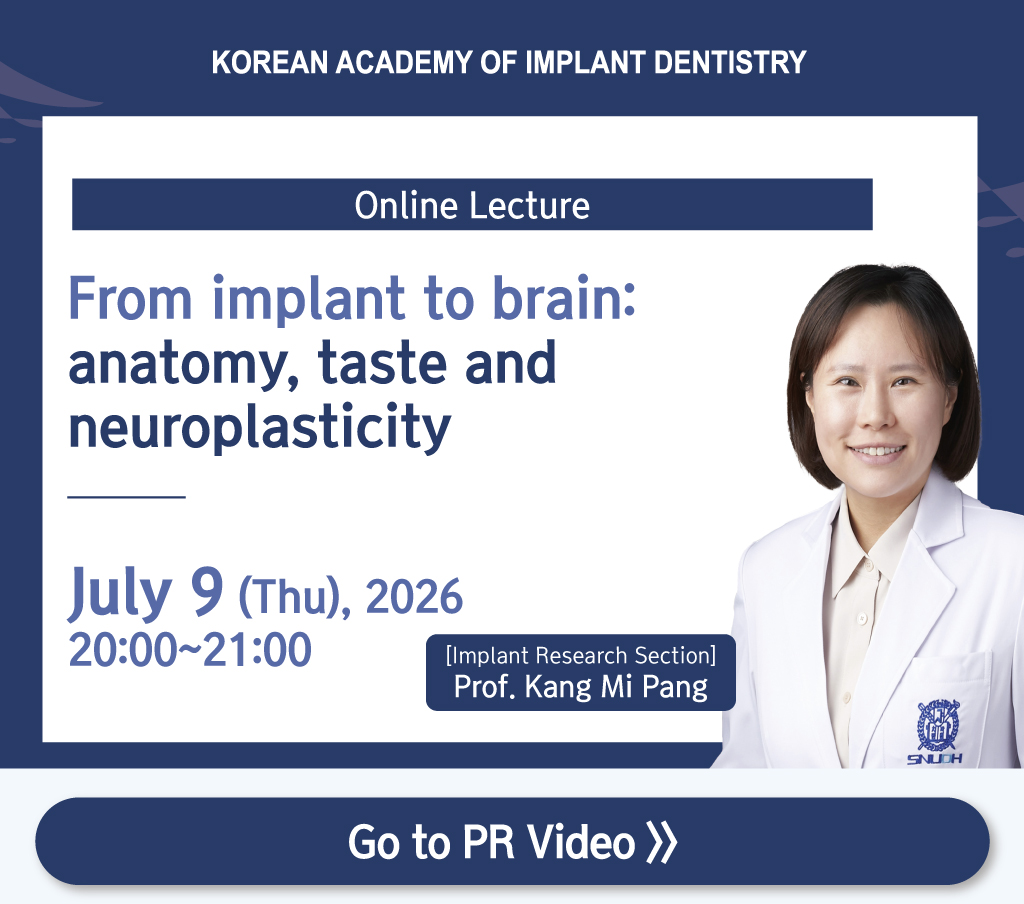 KOREAN ACADEMY OF IMPLANT DENTISTRY

Online Lecture

From implant to brain: anatomy, taste and neuroplasticity

July 9 (Thu), 2026
20:00~21:00

[Implant Research Section]
Prof. Kang Mi Pang

SNUDH

Go to PR Video 》